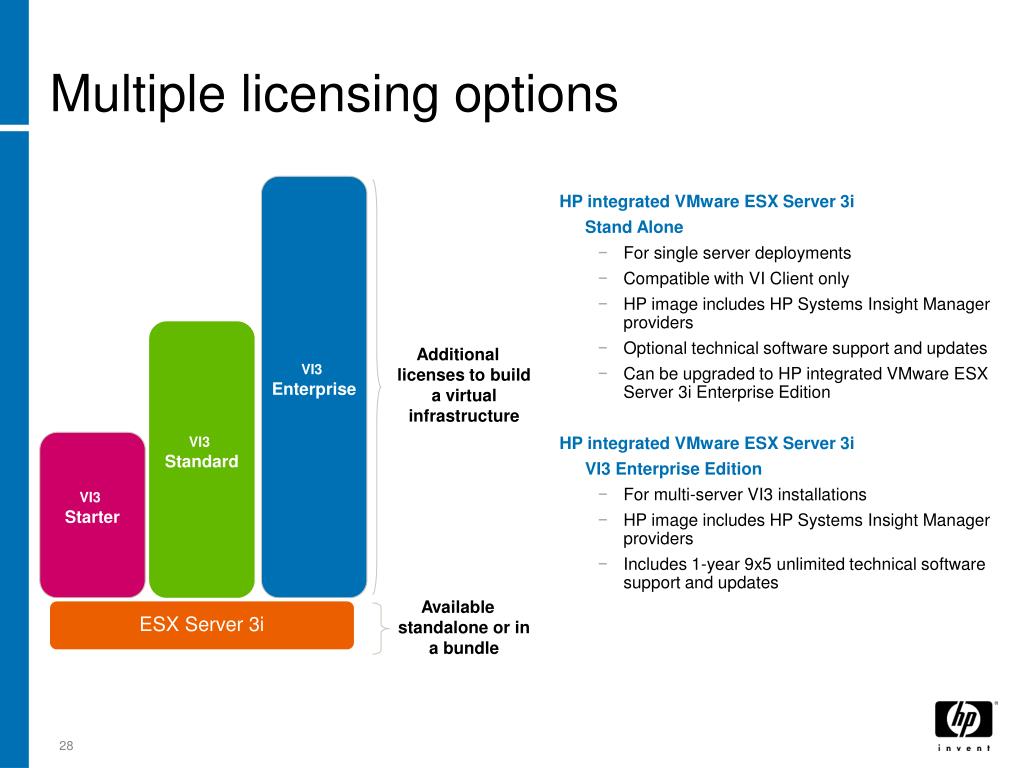 Multiple licensing options

VI3
Starter

VI3
Standard

VI3
Enterprise

ESX Server 3i

Additional licenses to build a virtual infrastructure

Available standalone or in a bundle

HP integrated VMware ESX Server 3i
Stand Alone
− For single server deployments
− Compatible with VI Client only
− HP image includes HP Systems Insight Manager providers
− Optional technical software support and updates
− Can be upgraded to HP integrated VMware ESX Server 3i Enterprise Edition

HP integrated VMware ESX Server 3i
VI3 Enterprise Edition
− For multi-server VI3 installations
− HP image includes HP Systems Insight Manager providers
− Includes 1-year 9x5 unlimited technical software support and updates

28

hp
invent